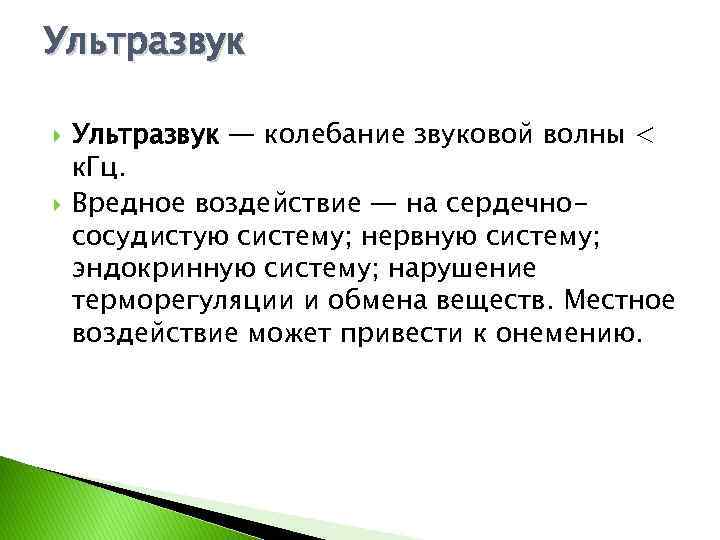 Ультразвук

Ультразвук — колебание звуковой волны < кГц.

Вредное воздействие — на сердечно-сосудистую систему; нервную систему; эндокринную систему; нарушение терморегуляции и обмена веществ. Местное воздействие может привести к онемению.